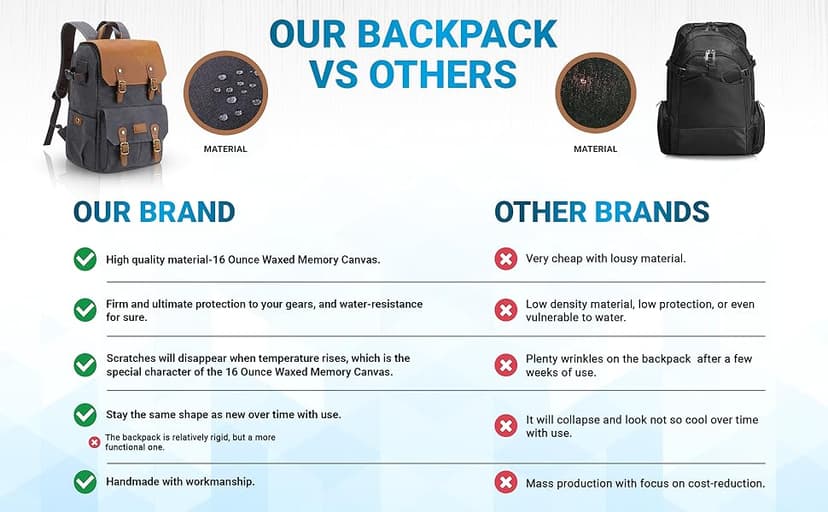 OUR BACKPACK VS OTHERS

MATERIAL

MATERIAL

OUR BRAND

High quality material-16 Ounce Waxed Memory Canvas.

Firm and ultimate protection to your gears, and water-resistance for sure.

Scratches will disappear when temperature rises, which is the special character of the 16 Ounce Waxed Memory Canvas.

Stay the same shape as new over time with use.

The backpack is relatively rigid, but a more functional one.

Handmade with workmanship.

OTHER BRANDS

Very cheap with lousy material.

Low density material, low protection, or even vulnerable to water.

Plenty wrinkles on the backpack after a few weeks of use.

It will collapse and look not so cool over time with use.

Mass production with focus on cost-reduction.